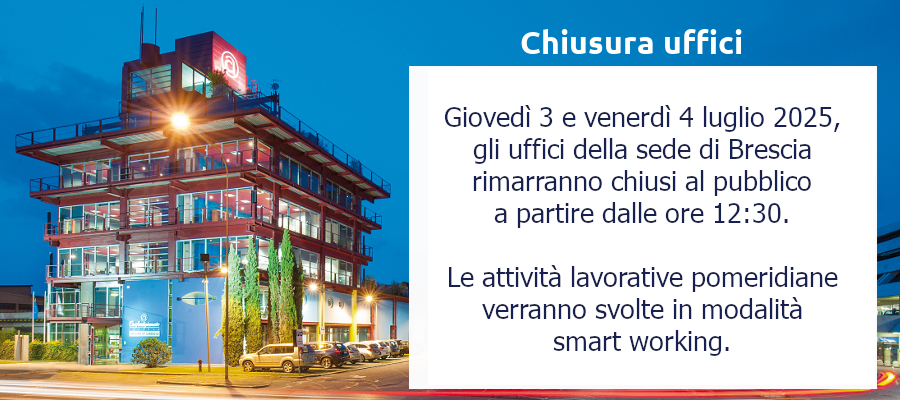 Chiusura uffici

Giovedì 3 e venerdì 4 luglio 2025, gli uffici della sede di Brescia rimarranno chiusi al pubblico a partire dalle ore 12:30.

Le attività lavorative pomeridiane verranno svolte in modalità smart working.